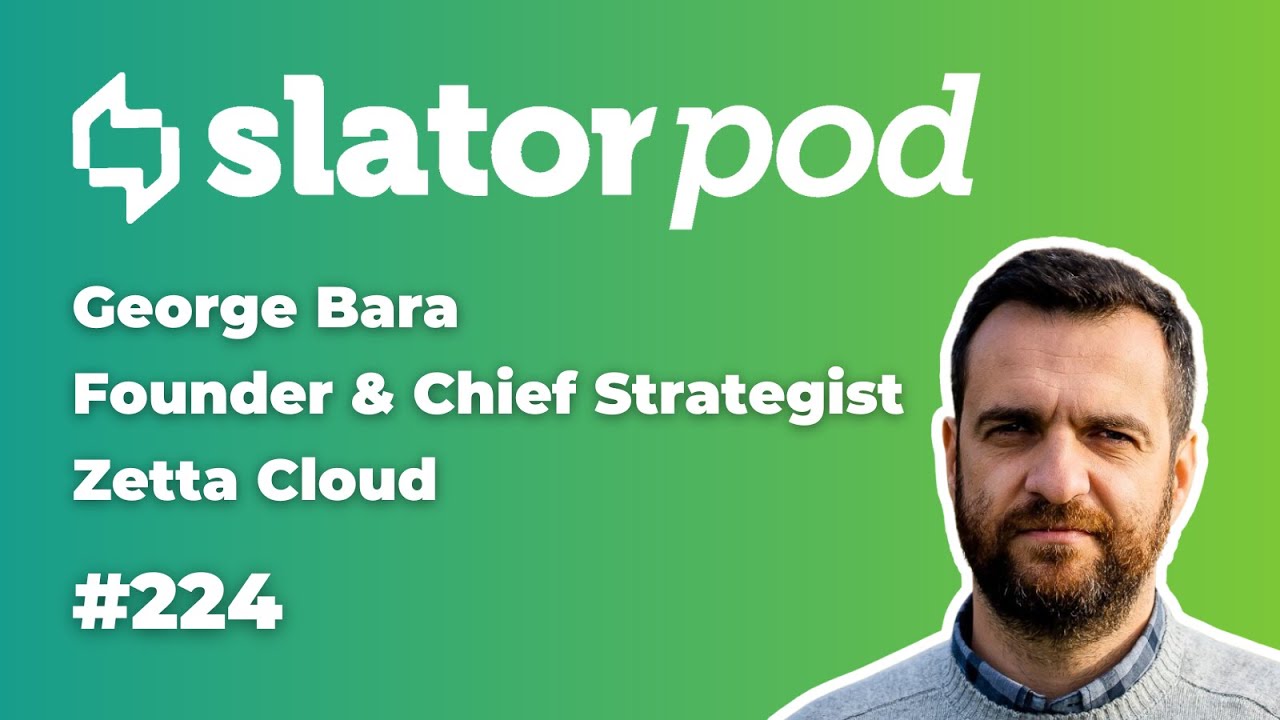 slatorpod

George Bara
Founder & Chief Strategist
Zetta Cloud

#224